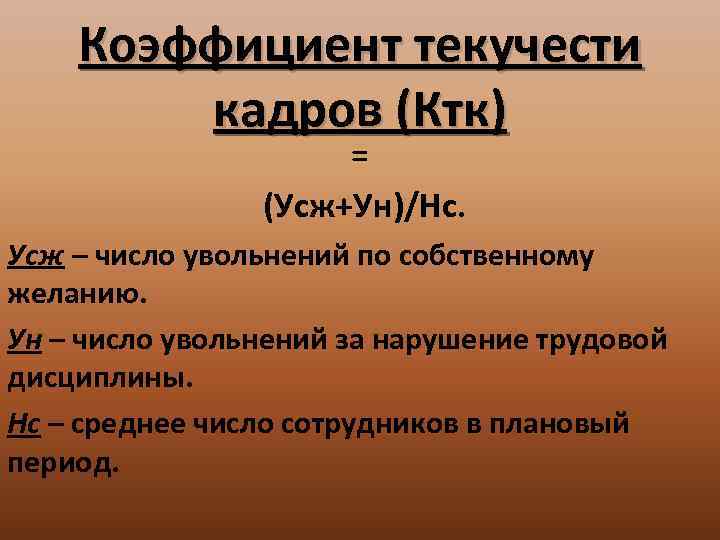 Коэффициент текучести кадров (Ктк)

=

(Усж+Ун)/Нс.

Усж – число увольнений по собственному желанию.

Ун – число увольнений за нарушение трудовой дисциплины.

Нс – среднее число сотрудников в плановый период.